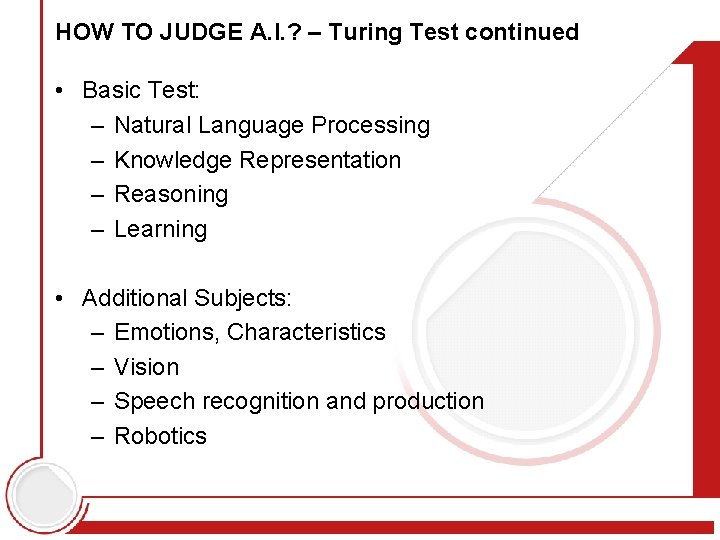 HOW TO JUDGE A.I.? – Turing Test continued

• Basic Test:
  – Natural Language Processing
  – Knowledge Representation
  – Reasoning
  – Learning

• Additional Subjects:
  – Emotions, Characteristics
  – Vision
  – Speech recognition and production
  – Robotics